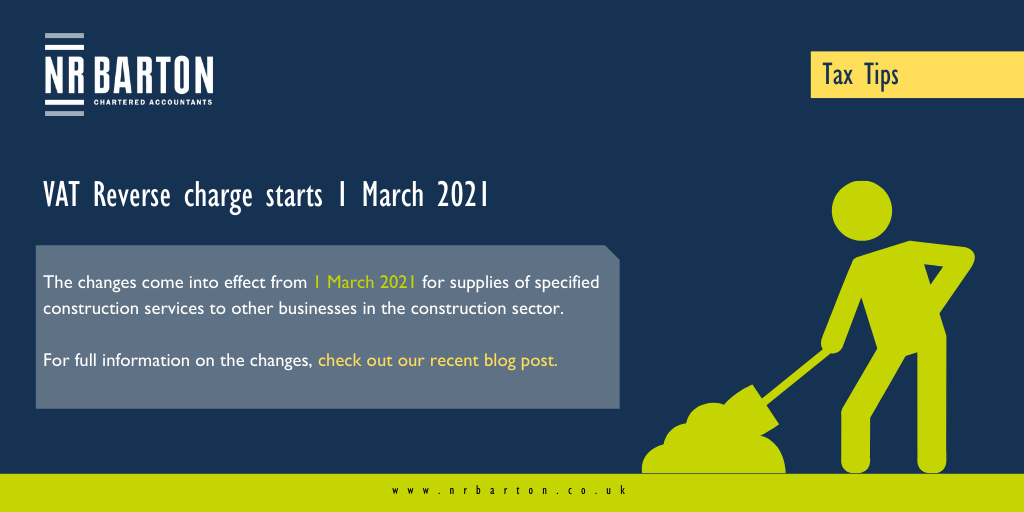 NR BARTON
CHARTERED ACCOUNTANTS

Tax Tips

VAT Reverse charge starts 1 March 2021

The changes come into effect from 1 March 2021 for supplies of specified construction services to other businesses in the construction sector.

For full information on the changes, check out our recent blog post.

www.nrbarton.co.uk